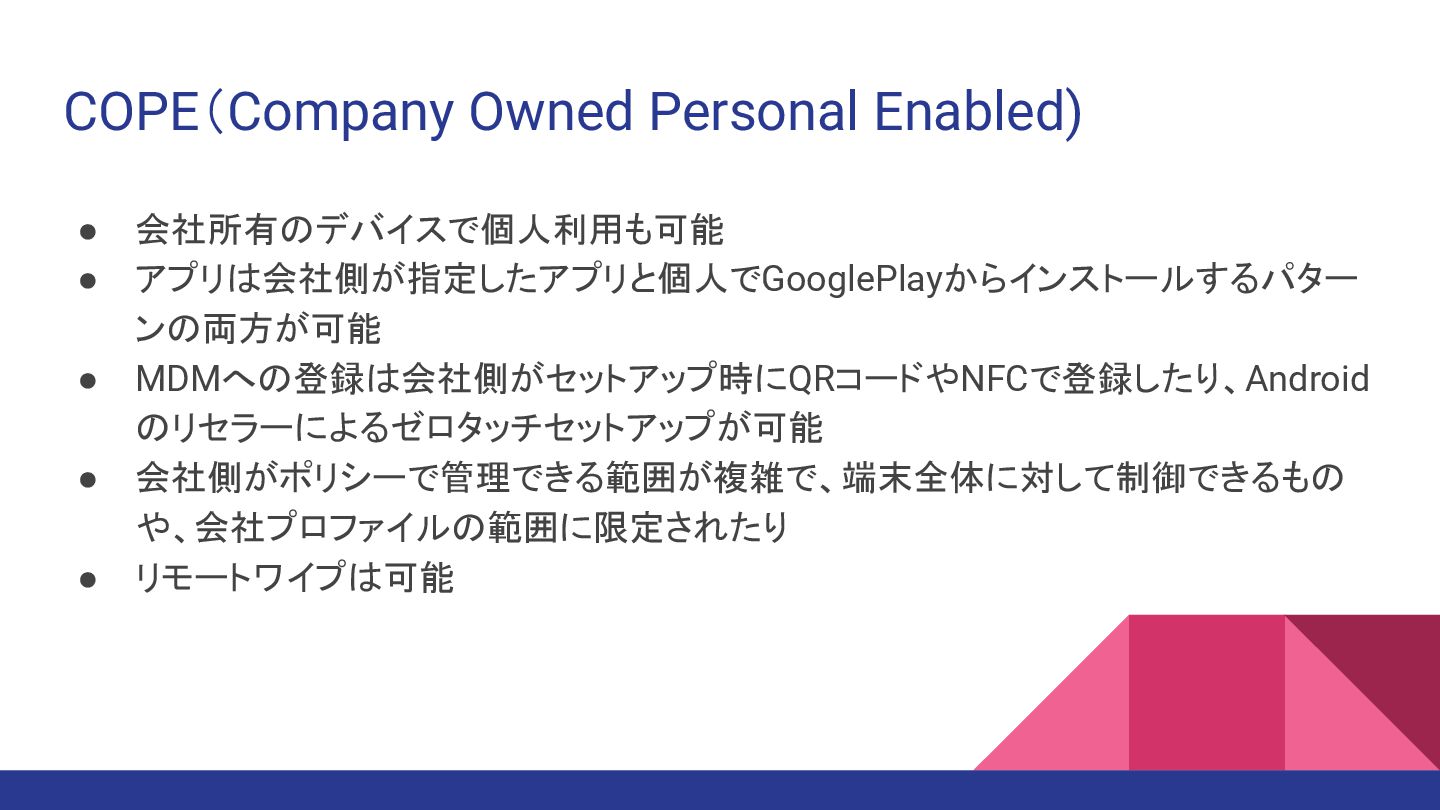 COPE（Company Owned Personal Enabled)

● 会社所有のデバイスで個人利用も可能
● アプリは会社側が指定したアプリと個人でGooglePlayからインストールするパターンの両方が可能
● MDMへの登録は会社側がセットアップ時にQRコードやNFCで登録したり、Androidのリセラーによるゼロタッチセットアップが可能
● 会社側がポリシーで管理できる範囲が複雑で、端末全体に対して制御できるものや、会社プロファイルの範囲に限定されたり
● リモートワイプは可能